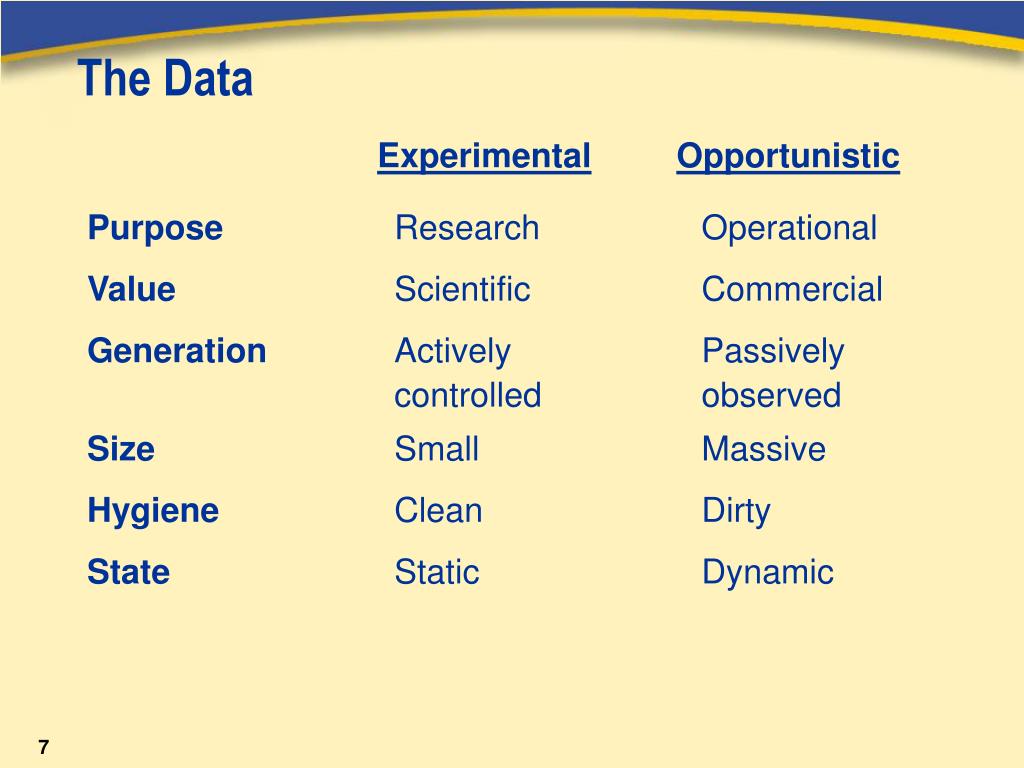 The Data

| | Experimental | Opportunistic |
|---|---|---|
| Purpose | Research | Operational |
| Value | Scientific | Commercial |
| Generation | Actively controlled | Passively observed |
| Size | Small | Massive |
| Hygiene | Clean | Dirty |
| State | Static | Dynamic |

7